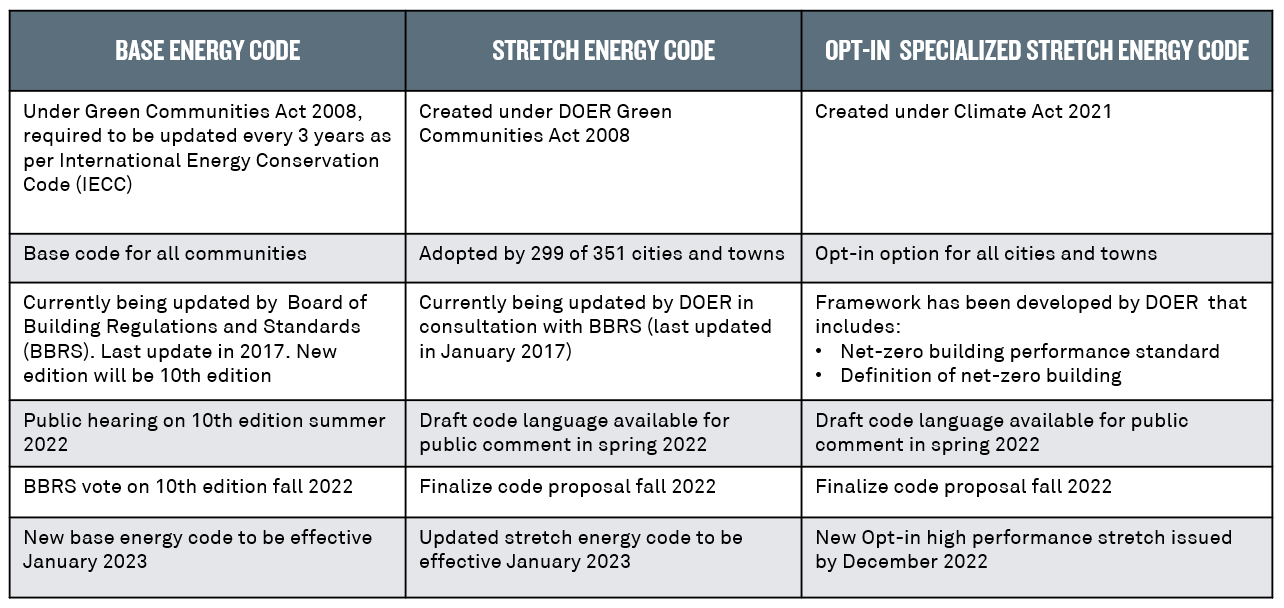 | BASE ENERGY CODE | STRETCH ENERGY CODE | OPT-IN SPECIALIZED STRETCH ENERGY CODE |
|---|---|---|
| Under Green Communities Act 2008, required to be updated every 3 years as per International Energy Conservation Code (IECC) | Created under DOER Green Communities Act 2008 | Created under Climate Act 2021 |
| Base code for all communities | Adopted by 299 of 351 cities and towns | Opt-in option for all cities and towns |
| Currently being updated by Board of Building Regulations and Standards (BBRS). Last update in 2017. New edition will be 10th edition | Currently being updated by DOER in consultation with BBRS (last updated in January 2017) | Framework has been developed by DOER that includes: • Net-zero building performance standard • Definition of net-zero building |
| Public hearing on 10th edition summer 2022 | Draft code language available for public comment in spring 2022 | Draft code language available for public comment in spring 2022 |
| BBRS vote on 10th edition fall 2022 | Finalize code proposal fall 2022 | Finalize code proposal fall 2022 |
| New base energy code to be effective January 2023 | Updated stretch energy code to be effective January 2023 | New Opt-in high performance stretch issued by December 2022 |